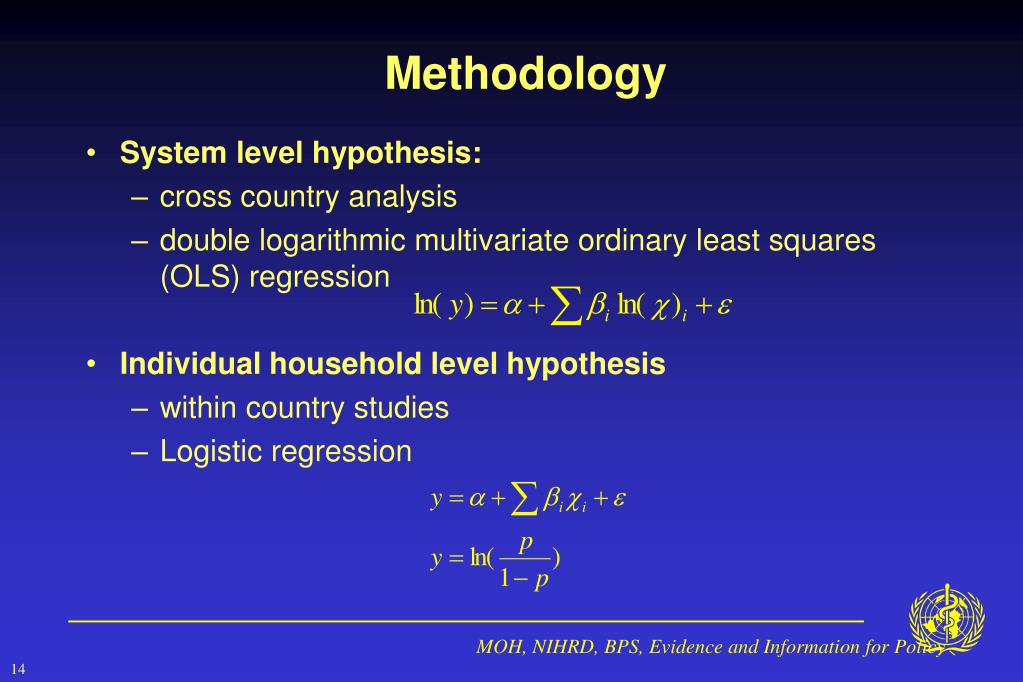 Methodology

• System level hypothesis:
– cross country analysis
– double logarithmic multivariate ordinary least squares (OLS) regression

$\ln(y) = \alpha + \sum \beta_i \ln(\chi)_i + \varepsilon$

• Individual household level hypothesis
– within country studies
– Logistic regression

$y = \alpha + \sum \beta_i \chi_i + \varepsilon$

$y = \ln(\frac{p}{1-p})$

MOH, NIHRD, BPS, Evidence and Information for Policy

14